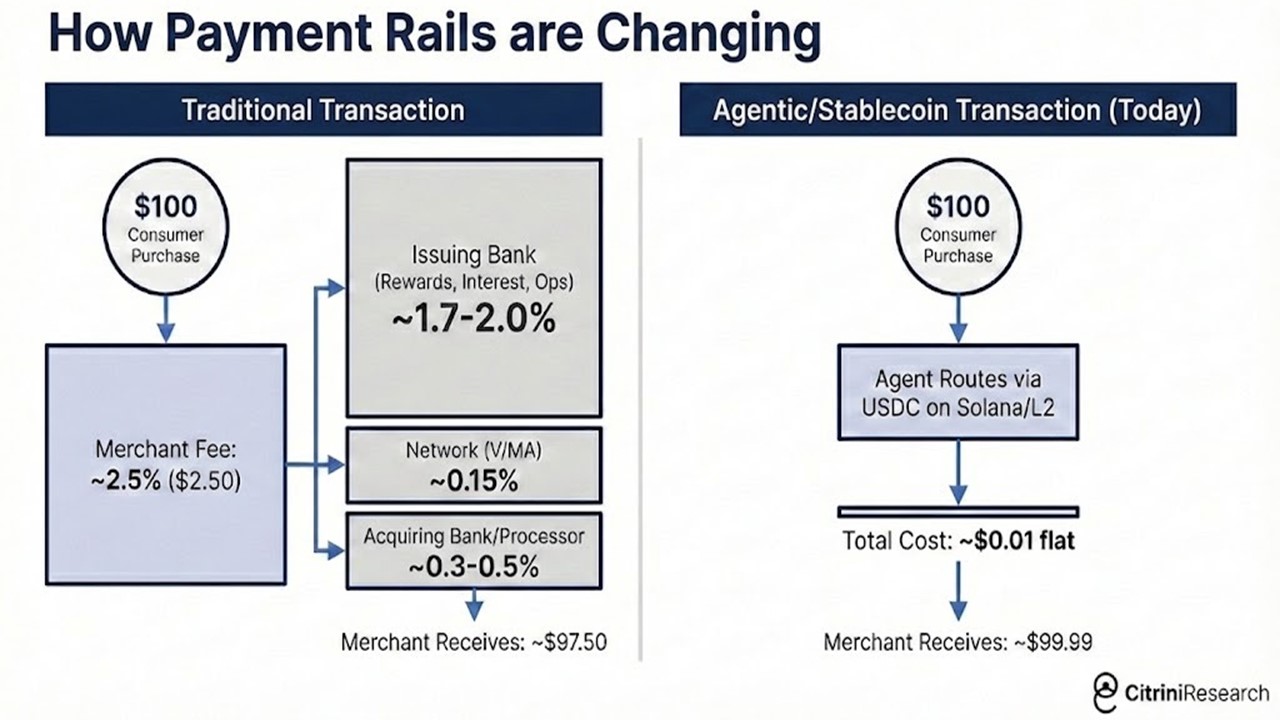 How Payment Rails are Changing

Traditional Transaction

\$100
Consumer Purchase

Merchant Fee:
~2.5% (\$2.50)

Issuing Bank
(Rewards, Interest, Ops)
~1.7-2.0%

Network (V/MA)
~0.15%

Acquiring Bank/Processor
~0.3-0.5%

Merchant Receives: ~\$97.50

Agentic/Stablecoin Transaction (Today)

\$100
Consumer Purchase

Agent Routes via USDC on Solana/L2

Total Cost: ~\$0.01 flat

Merchant Receives: ~\$99.99

CitriniResearch